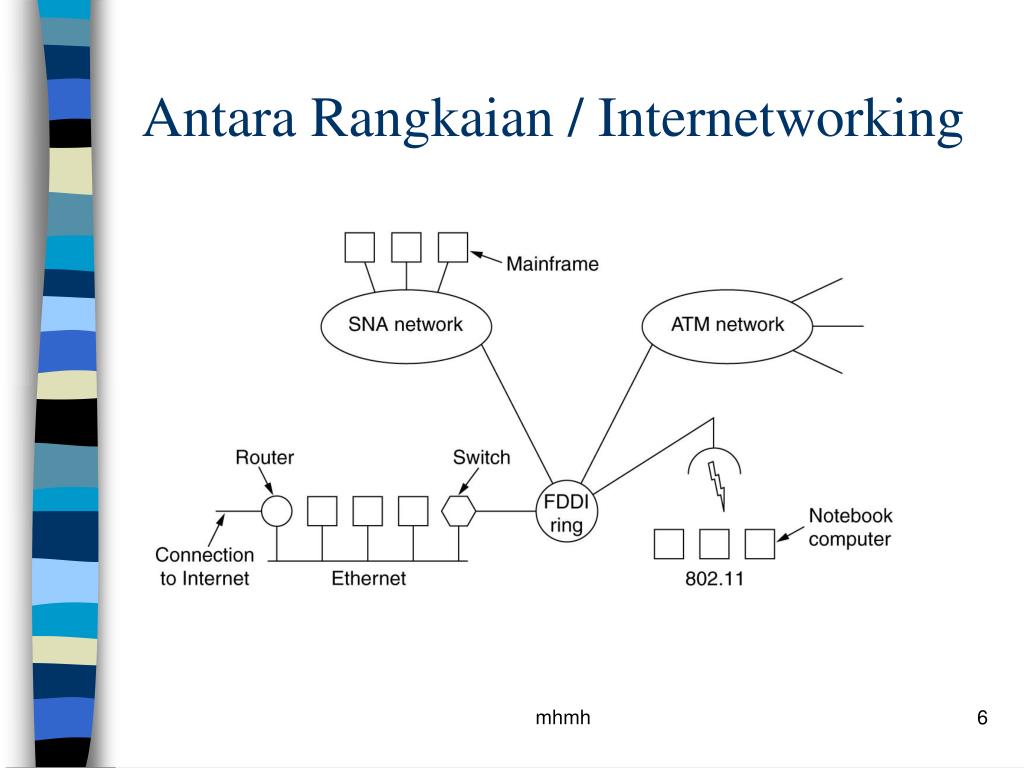 Antara Rangkaian / Internetworking

Mainframe

SNA network

ATM network

Router

Switch

FDDI ring

Notebook computer

Connection to Internet

Ethernet

802.11

mhmh

6